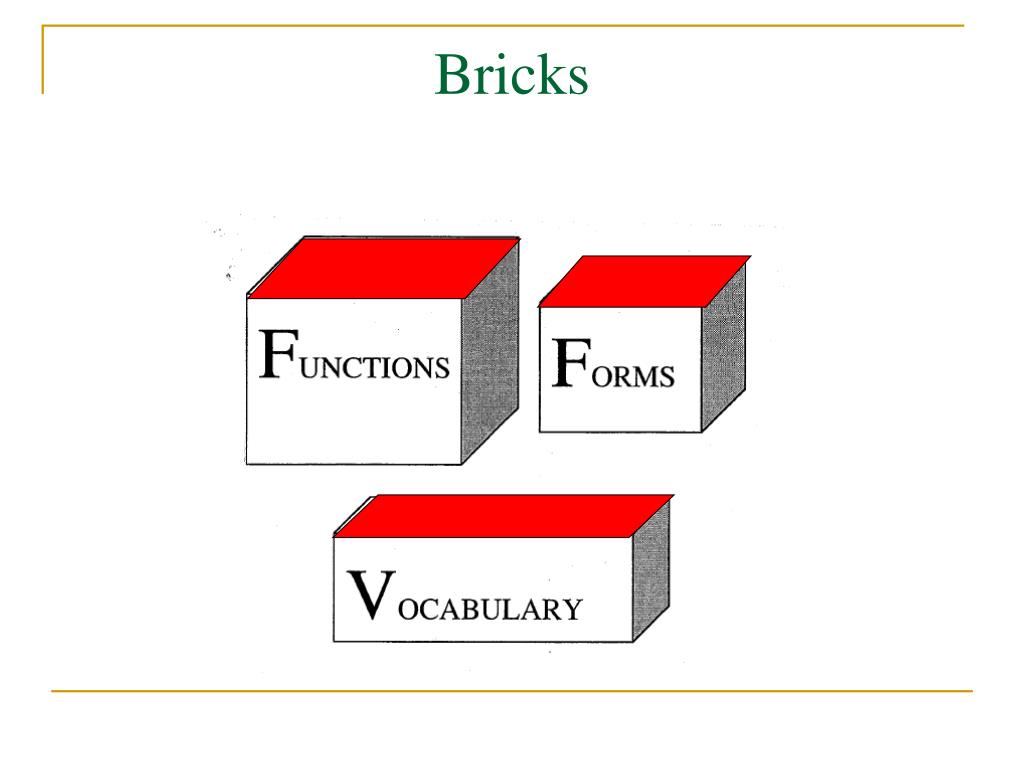 Bricks

FUNCTIONS

FORMS

VOCABULARY